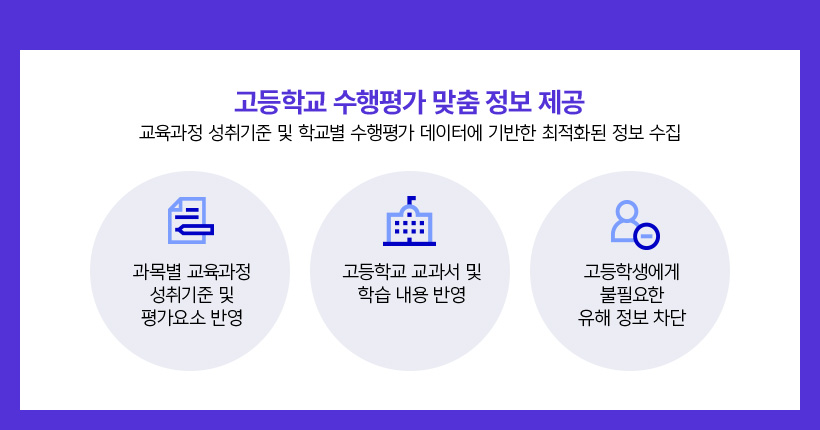 고등학교 수행평가 맞춤 정보 제공

교육과정 성취기준 및 학교별 수행평가 데이터에 기반한 최적화된 정보 수집

과목별 교육과정 성취기준 및 평가요소 반영

고등학교 교과서 및 학습 내용 반영

고등학생에게 불필요한 유해 정보 차단